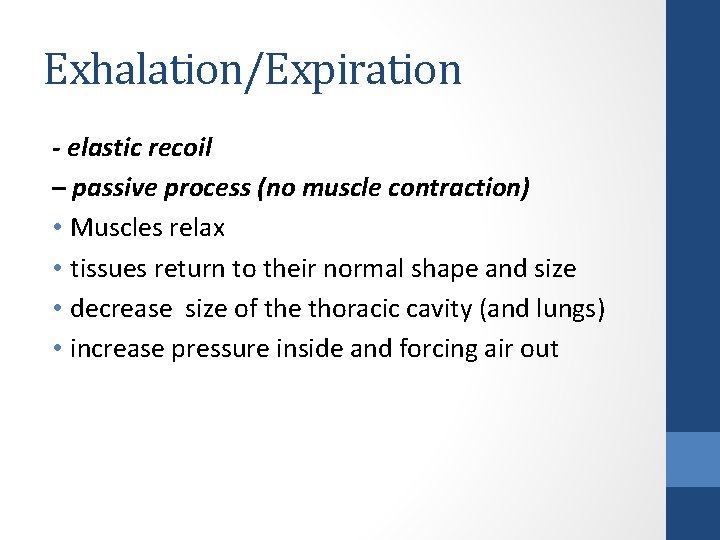 Exhalation/Expiration

- elastic recoil

– passive process (no muscle contraction)

• Muscles relax
• tissues return to their normal shape and size
• decrease  size of the thoracic cavity (and lungs)
• increase pressure inside and forcing air out